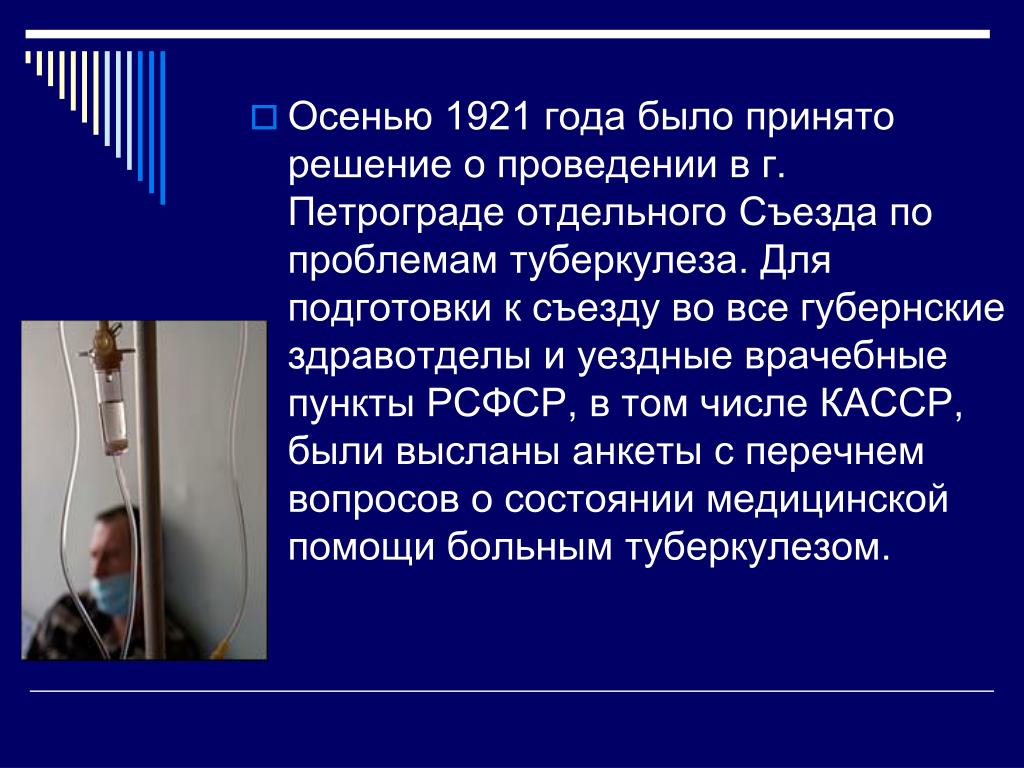 Осенью 1921 года было принято решение о проведении в г. Петрограде отдельного Съезда по проблемам туберкулеза. Для подготовки к съезду во все губернские здравотделы и уездные врачебные пункты РСФСР, в том числе КАССР, были высланы анкеты с перечнем вопросов о состоянии медицинской помощи больным туберкулезом.